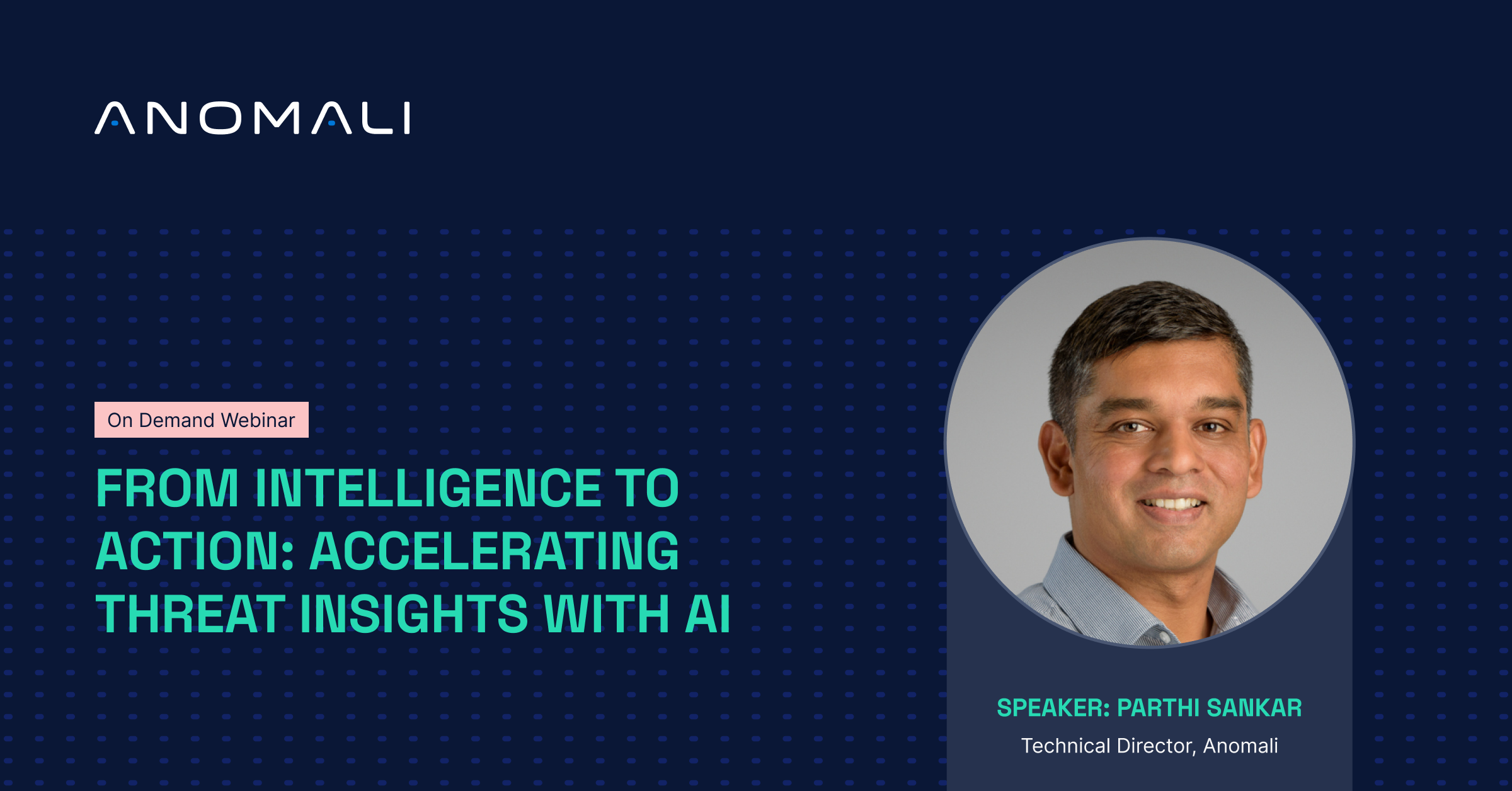 ANOMALI

On Demand Webinar

FROM INTELLIGENCE TO ACTION: ACCELERATING THREAT INSIGHTS WITH AI

SPEAKER: PARTHI SANKAR

Technical Director, Anomali